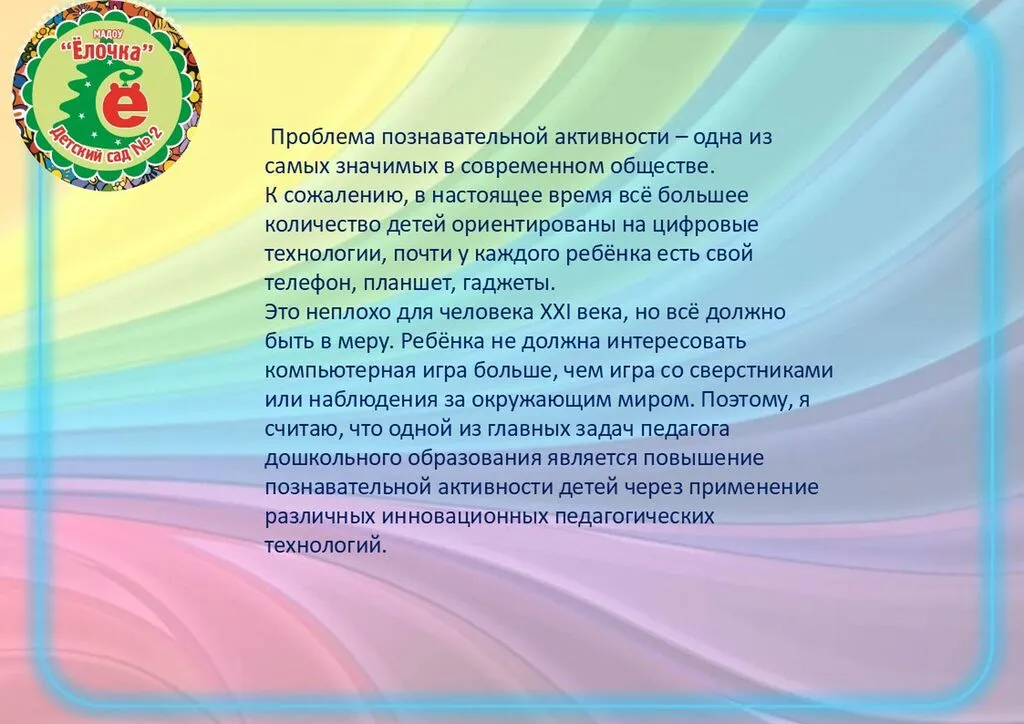 МАДОУ
"Ёлочка"
Ё
Детский сад № 2

Проблема познавательной активности – одна из самых значимых в современном обществе.
К сожалению, в настоящее время всё большее количество детей ориентированы на цифровые технологии, почти у каждого ребёнка есть свой телефон, планшет, гаджеты.
Это неплохо для человека XXI века, но всё должно быть в меру. Ребёнка не должна интересовать компьютерная игра больше, чем игра со сверстниками или наблюдения за окружающим миром. Поэтому, я считаю, что одной из главных задач педагога дошкольного образования является повышение познавательной активности детей через применение различных инновационных педагогических технологий.